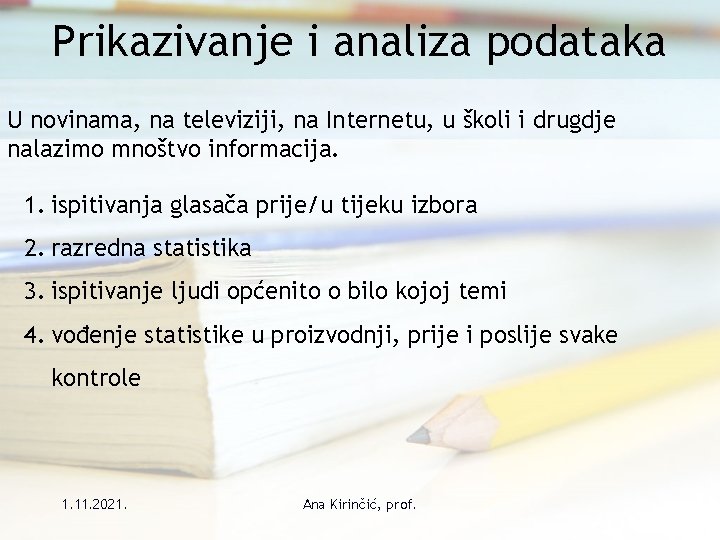 Prikazivanje i analiza podataka

U novinama, na televiziji, na Internetu, u školi i drugdje nalazimo mnoštvo informacija.

1. ispitivanja glasača prije/u tijeku izbora
2. razredna statistika
3. ispitivanje ljudi općenito o bilo kojoj temi
4. vođenje statistike u proizvodnji, prije i poslije svake kontrole

1.11.2021.

Ana Kirinčić, prof.